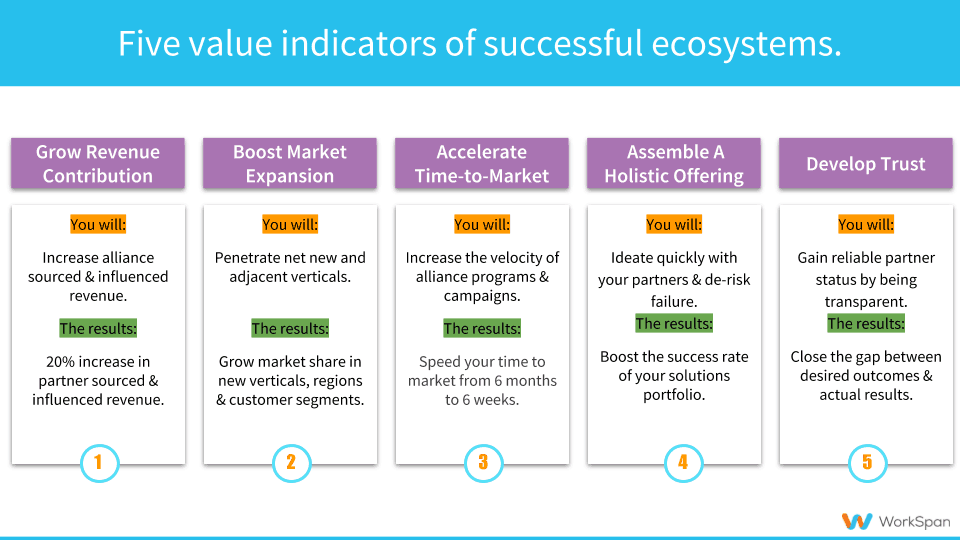 Five value indicators of successful ecosystems.

Grow Revenue Contribution

You will:

Increase alliance sourced & influenced revenue.

The results:

20% increase in partner sourced & influenced revenue.

1

Boost Market Expansion

You will:

Penetrate net new and adjacent verticals.

The results:

Grow market share in new verticals, regions & customer segments.

2

Accelerate Time-to-Market

You will:

Increase the velocity of alliance programs & campaigns.

The results:

Speed your time to market from 6 months to 6 weeks.

3

Assemble A Holistic Offering

You will:

Ideate quickly with your partners & de-risk failure.

The results:

Boost the success rate of your solutions portfolio.

4

Develop Trust

You will:

Gain reliable partner status by being transparent.

The results:

Close the gap between desired outcomes & actual results.

5

WorkSpan